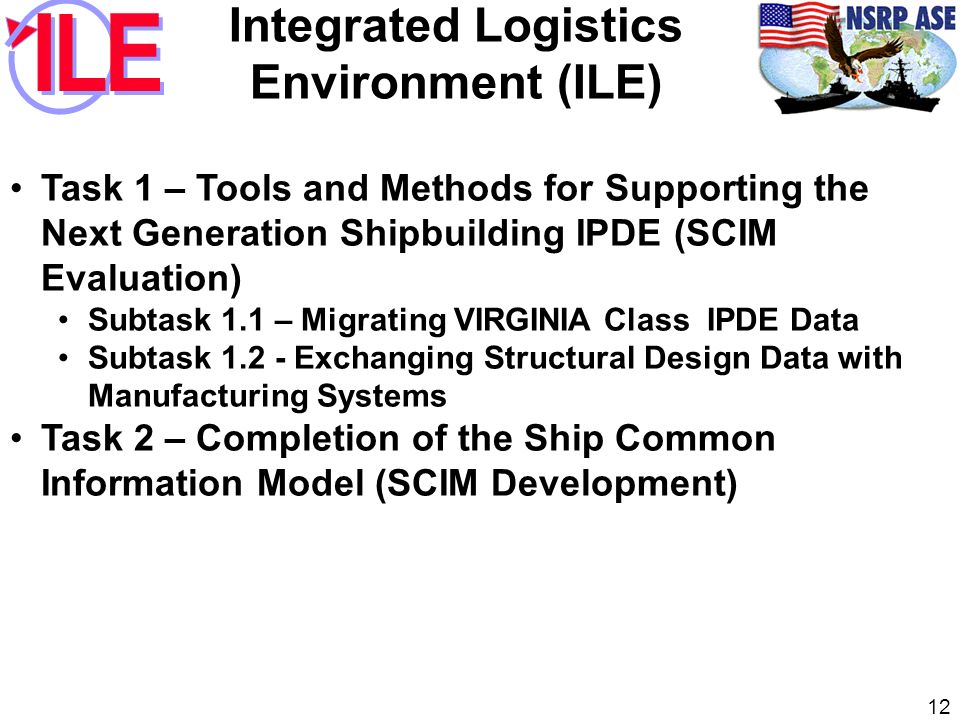 ILE

Integrated Logistics Environment (ILE)

NSRP ASE

• Task 1 – Tools and Methods for Supporting the Next Generation Shipbuilding IPDE (SCIM Evaluation)
• Subtask 1.1 – Migrating VIRGINIA Class IPDE Data
• Subtask 1.2 - Exchanging Structural Design Data with Manufacturing Systems
• Task 2 – Completion of the Ship Common Information Model (SCIM Development)

12